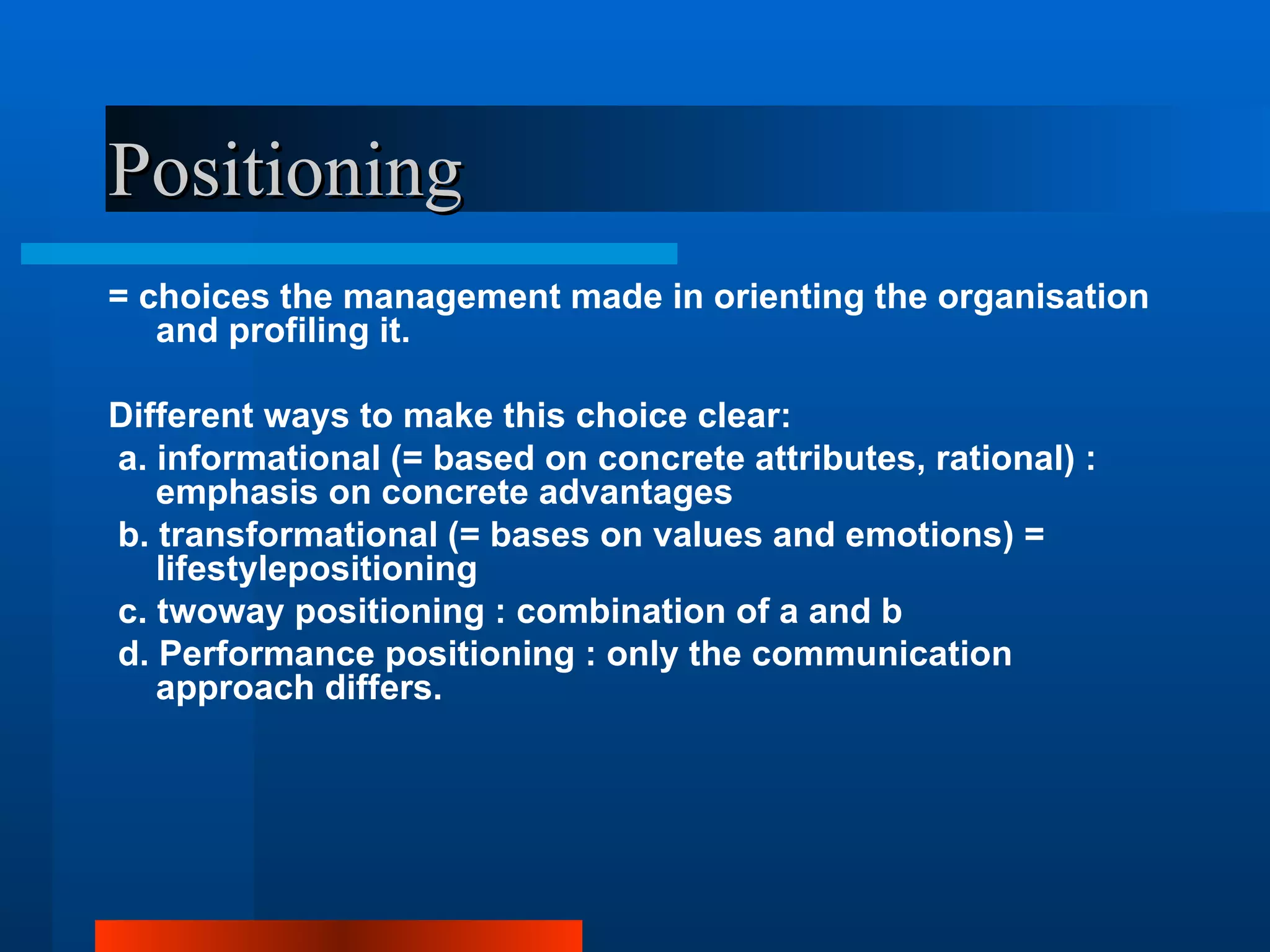 Positioning

= choices the management made in orienting the organisation and profiling it.

Different ways to make this choice clear:
a. informational (= based on concrete attributes, rational) : emphasis on concrete advantages
b. transformational (= bases on values and emotions) = lifestylepositioning
c. twoway positioning : combination of a and b
d. Performance positioning : only the communication approach differs.